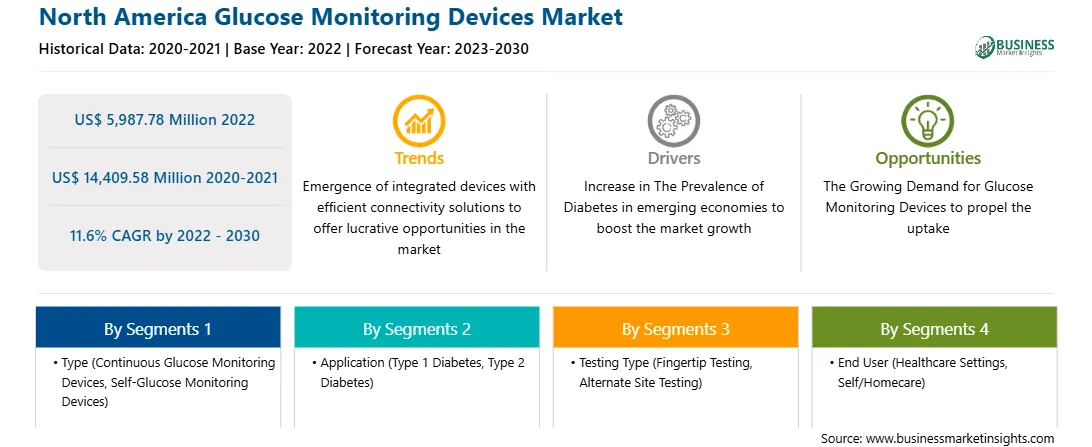 North America Glucose Monitoring Devices Market

Historical Data: 2020-2021 | Base Year: 2022 | Forecast Year: 2023-2030

BUSINESS Market Insights

US$ 5,987.78 Million 2022

US$ 14,409.58 Million 2020-2021

11.6% CAGR by 2022 - 2030

Trends

Emergence of integrated devices with efficient connectivity solutions to offer lucrative opportunities in the market

Drivers

Increase in The Prevalence of Diabetes in emerging economies to boost the market growth

Opportunities

The Growing Demand for Glucose Monitoring Devices to propel the uptake

By Segments 1

• Type (Continuous Glucose Monitoring Devices, Self-Glucose Monitoring Devices)

By Segments 2

• Application (Type 1 Diabetes, Type 2 Diabetes)

By Segments 3

• Testing Type (Fingertip Testing, Alternate Site Testing)

By Segments 4

• End User (Healthcare Settings, Self/Homecare)

Source: www.businessmarketinsights.com